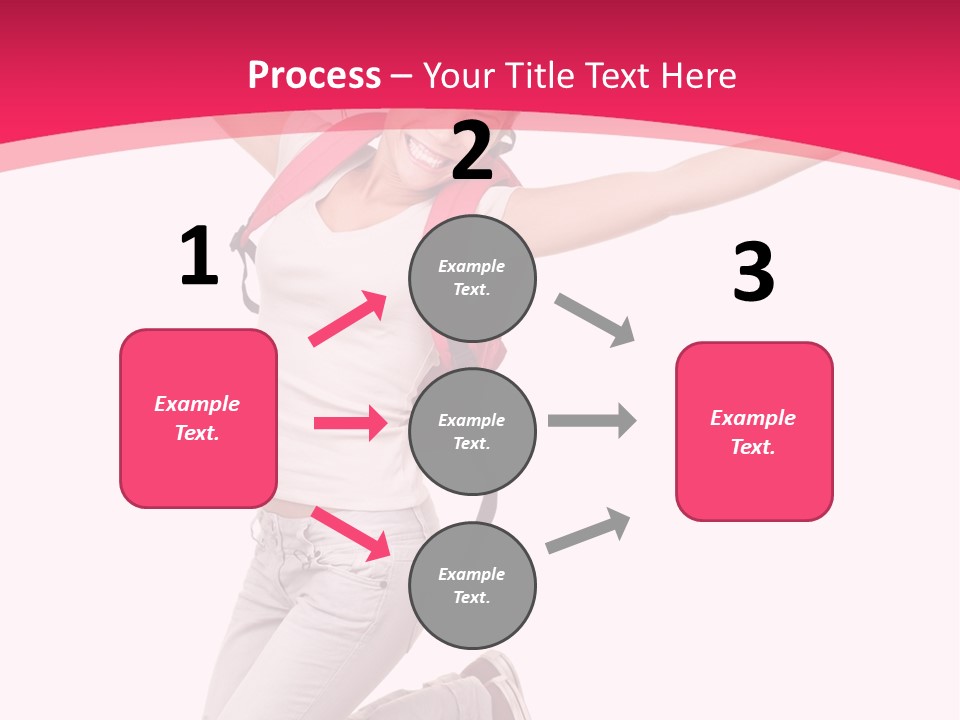 Process – Your Title Text Here

1

Example Text.

2

Example Text.

Example Text.

Example Text.

3

Example Text.